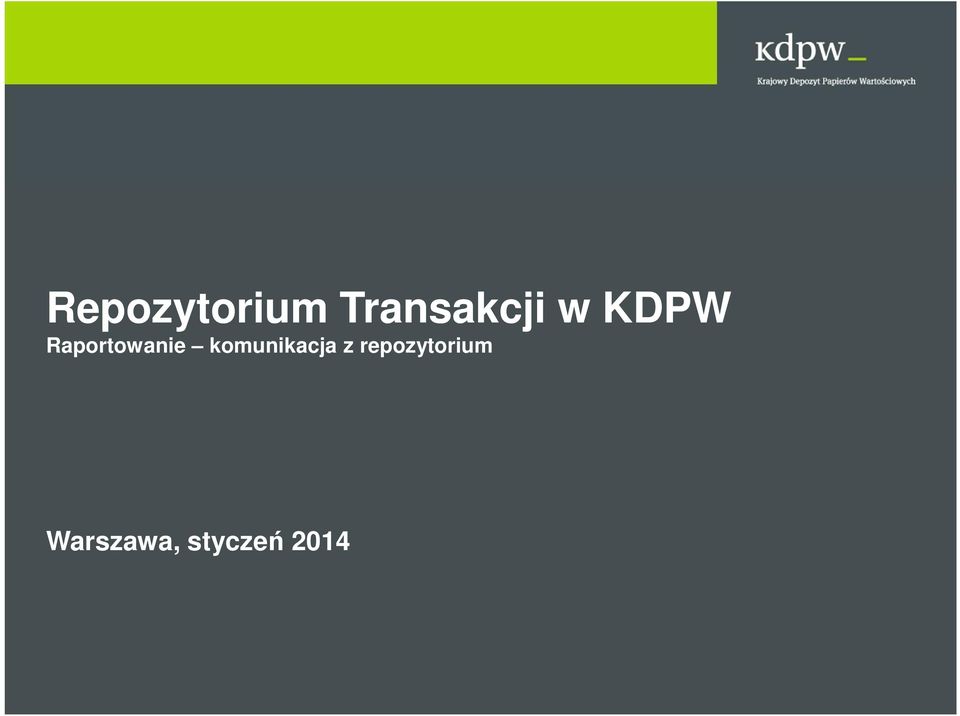 kdpw_
Krajowy Depozyt Papierów Wartościowych

Repozytorium Transakcji w KDPW
Raportowanie – komunikacja z repozytorium

Warszawa, styczeń 2014